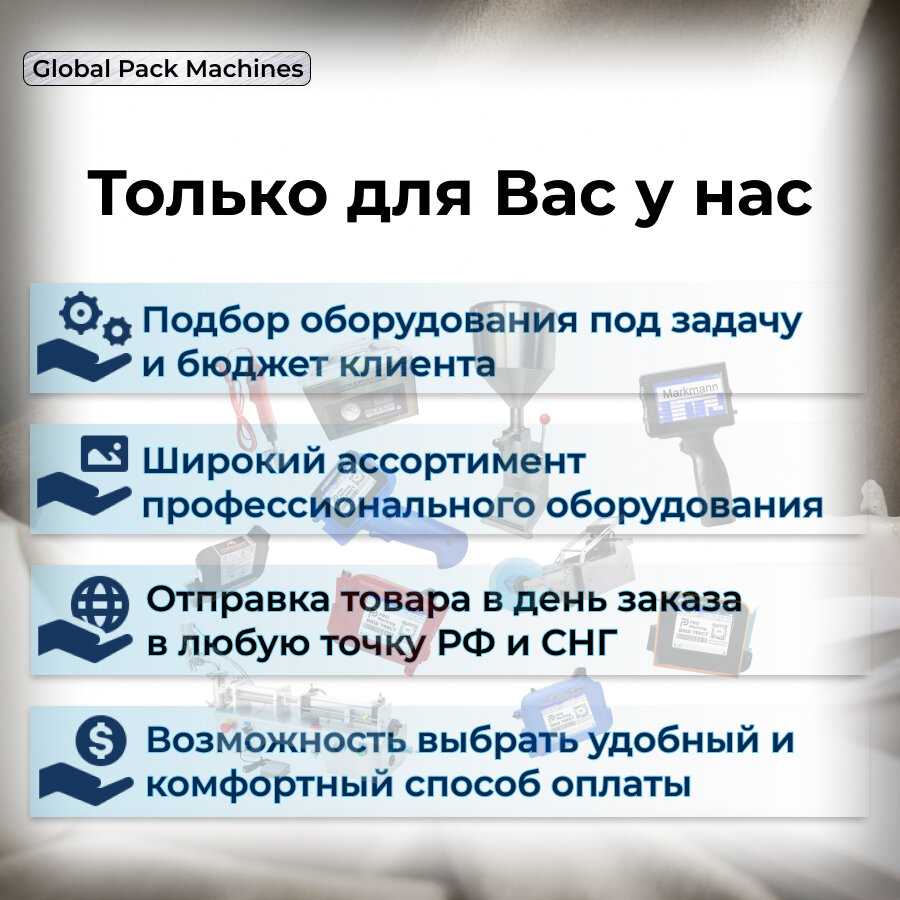 Global Pack Machines

Только для Вас у нас

Подбор оборудования под задачу и бюджет клиента

Markmann

Широкий ассортимент профессионального оборудования

Отправка товара в день заказа в любую точку РФ и СНГ

Возможность выбрать удобный и комфортный способ оплаты